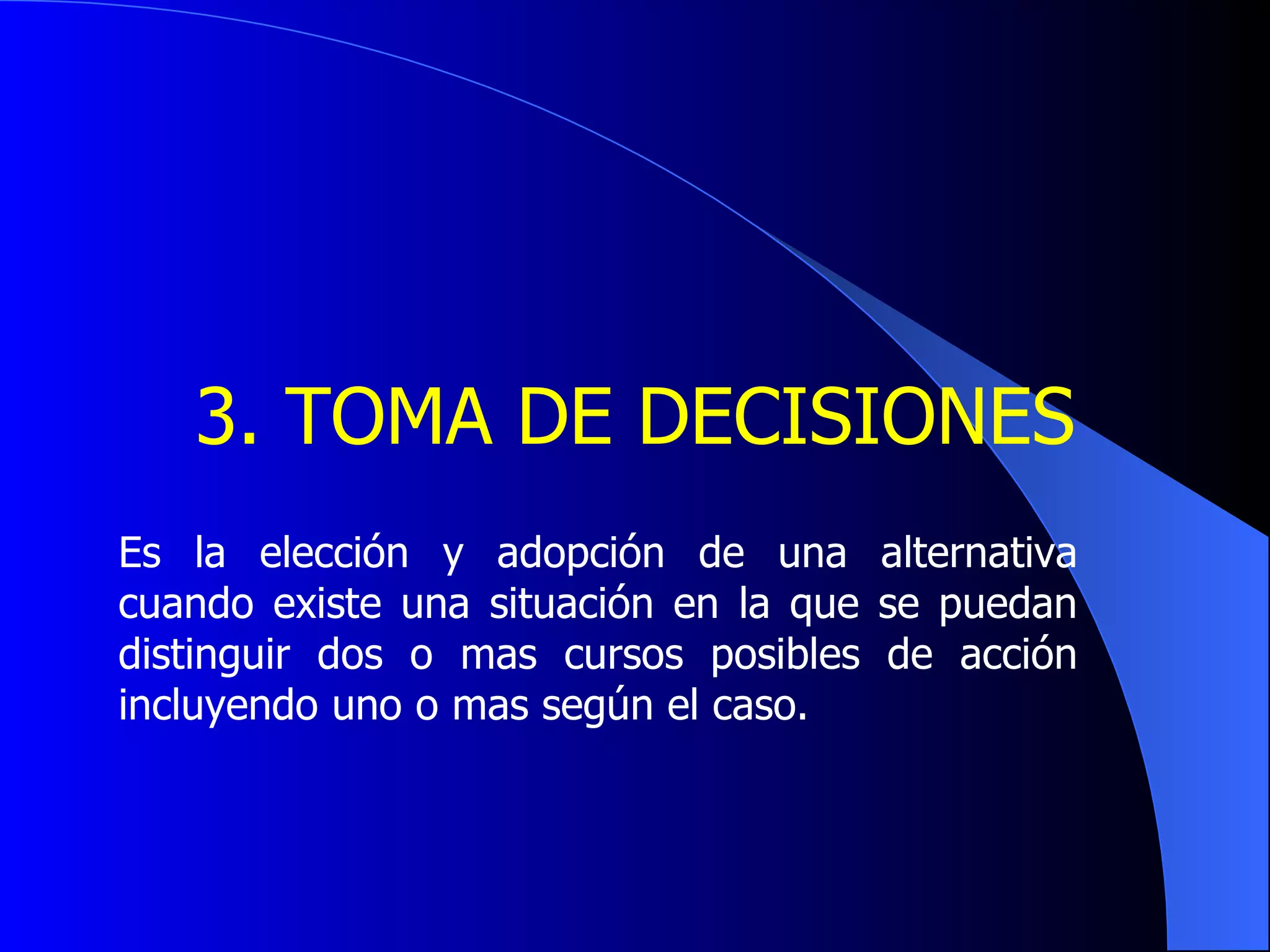 3. TOMA DE DECISIONES

Es la elección y adopción de una alternativa cuando existe una situación en la que se puedan distinguir dos o mas cursos posibles de acción incluyendo uno o mas según el caso.